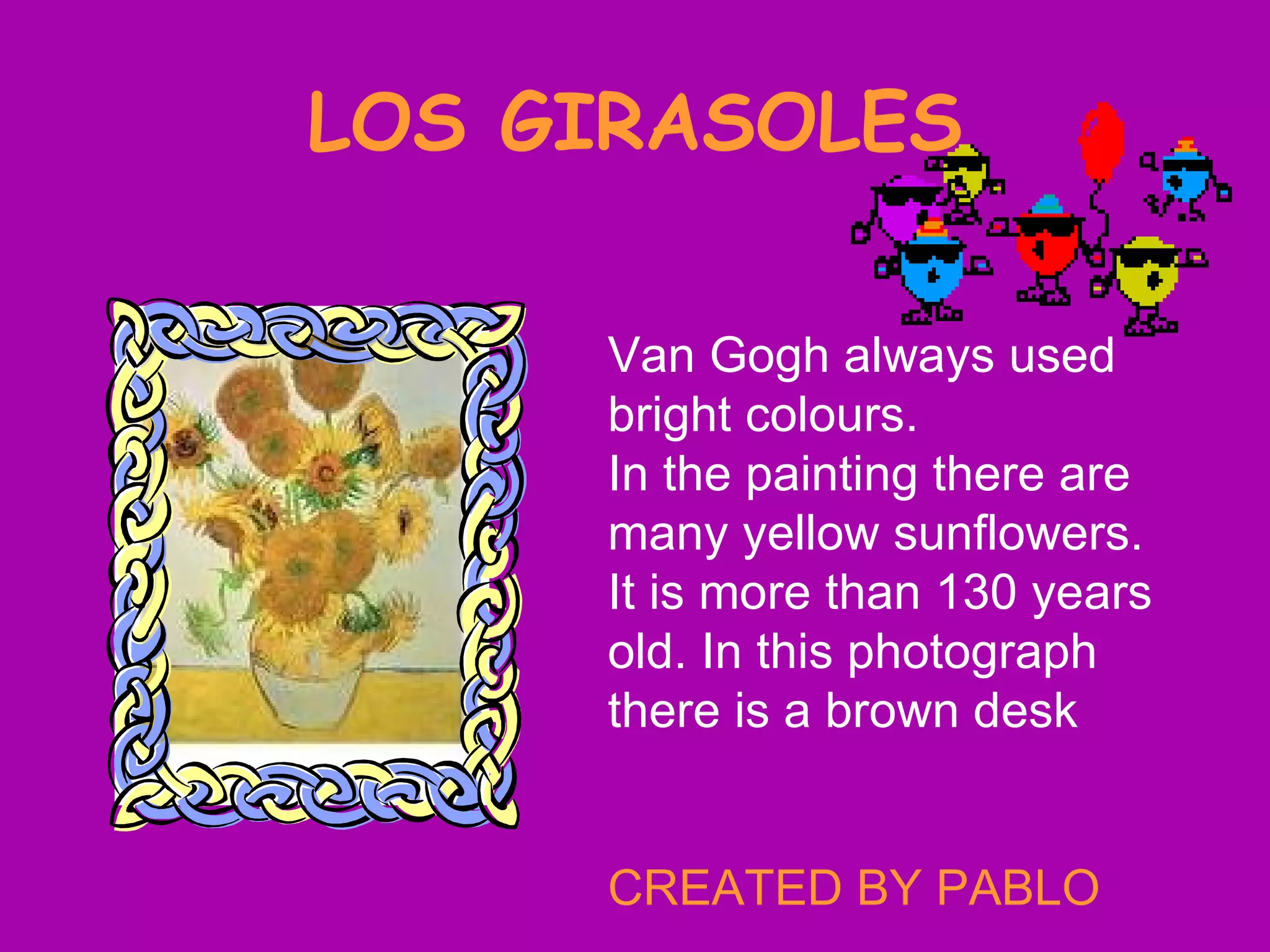 LOS GIRASOLES

Van Gogh always used bright colours.
In the painting there are many yellow sunflowers.
It is more than 130 years old. In this photograph there is a brown desk

CREATED BY PABLO